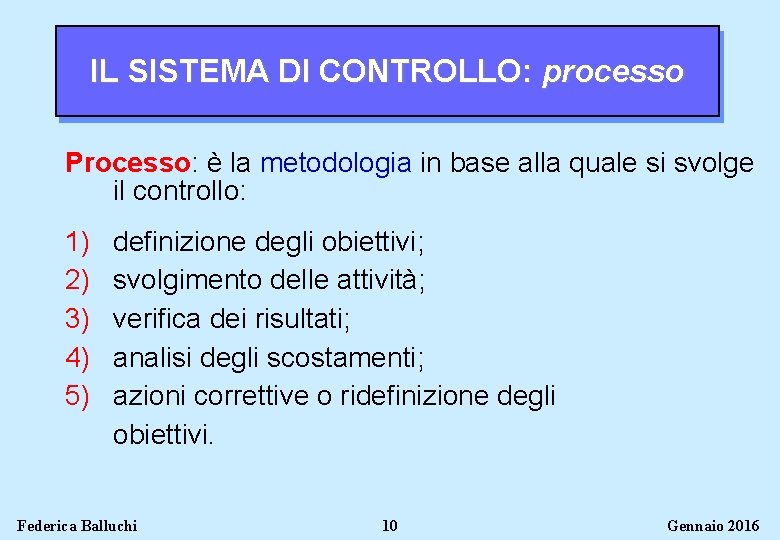 IL SISTEMA DI CONTROLLO: processo

Processo: è la metodologia in base alla quale si svolge il controllo:

1) definizione degli obiettivi;
2) svolgimento delle attività;
3) verifica dei risultati;
4) analisi degli scostamenti;
5) azioni correttive o ridefinizione degli obiettivi.

Federica Balluchi 10 Gennaio 2016